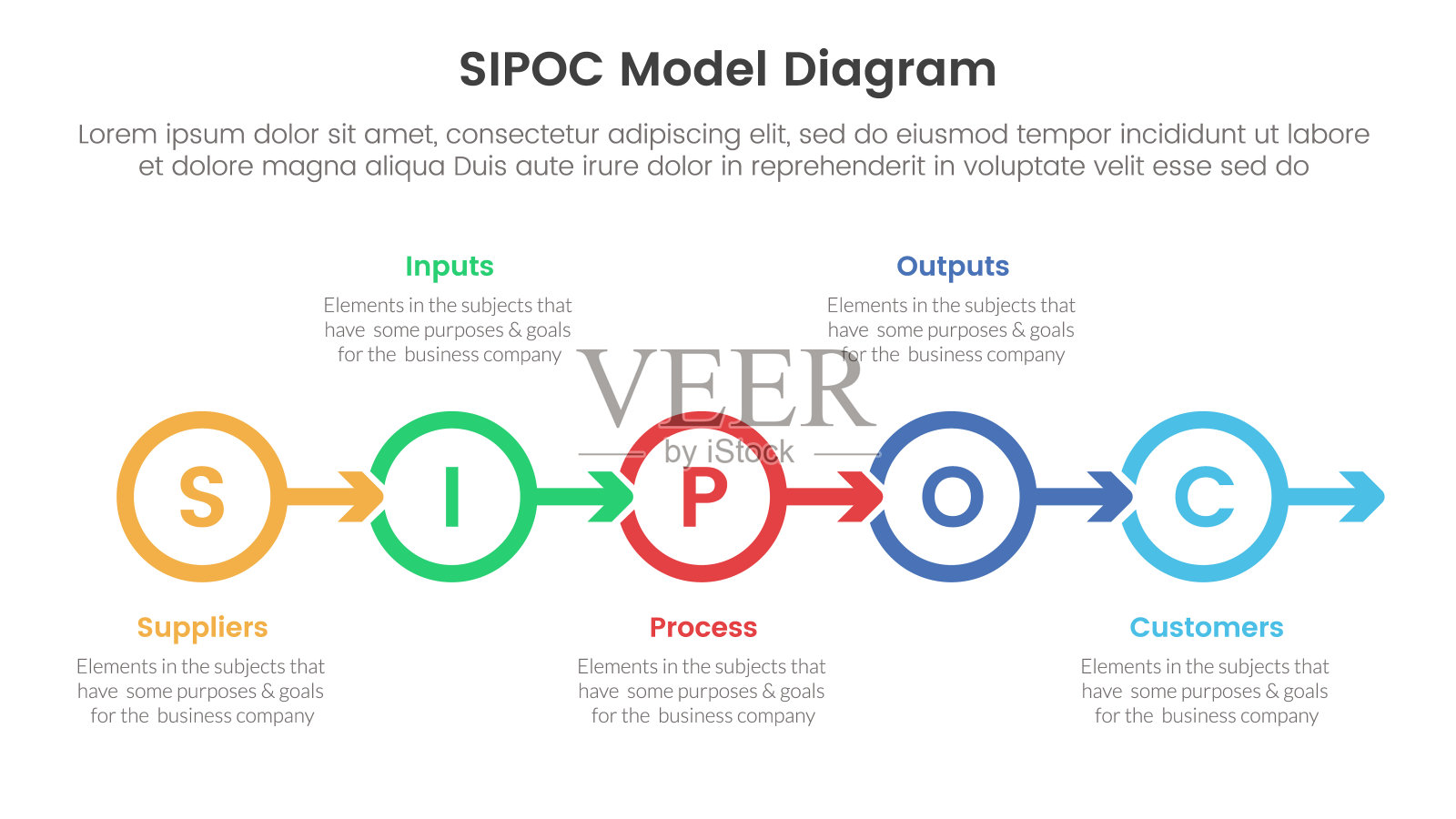 SIPOC Model Diagram

Lorem ipsum dolor sit amet, consectetur adipiscing elit, sed do eiusmod tempor incididunt ut labore et dolore magna aliqua Duis aute irure dolor in reprehenderit in voluptate velit esse sed do

Inputs

Elements in the subjects that have some purposes & goals for the business company

Outputs

Elements in the subjects that have some purposes & goals for the business company

VEER

by iStock

S

I

P

O

C

Suppliers

Elements in the subjects that have some purposes & goals for the business company

Process

Elements in the subjects that have some purposes & goals for the business company

Customers

Elements in the subjects that have some purposes & goals for the business company